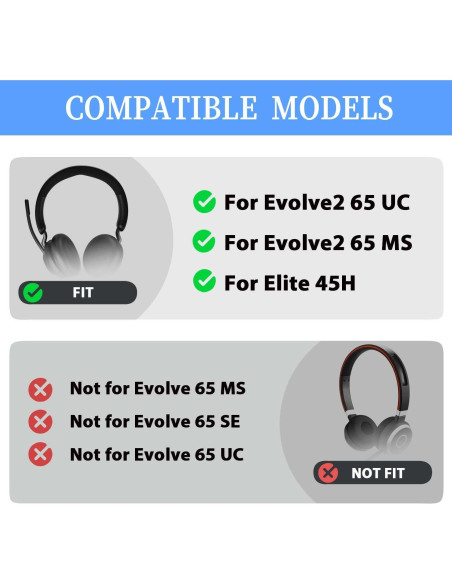 COMPATIBLE MODELS

FIT

For Evolve2 65 UC

For Evolve2 65 MS

For Elite 45H

Not for Evolve 65 MS

Not for Evolve 65 SE

Not for Evolve 65 UC

NOT FIT